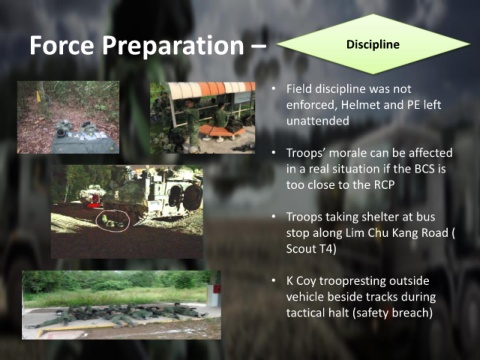 Force Preparation –

Discipline

• Field discipline was not enforced, Helmet and PE left unattended

• Troops' morale can be affected in a real situation if the BCS is too close to the RCP

• Troops taking shelter at bus stop along Lim Chu Kang Road ( Scout T4)

• K Coy troopresting outside vehicle beside tracks during tactical halt (safety breach)